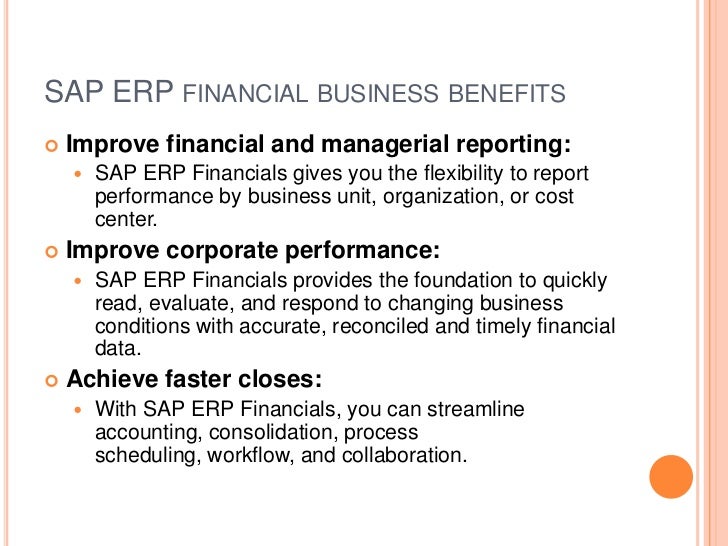 SAP ERP FINANCIAL BUSINESS BENEFITS

Improve financial and managerial reporting:

SAP ERP Financials gives you the flexibility to report performance by business unit, organization, or cost center.

Improve corporate performance:

SAP ERP Financials provides the foundation to quickly read, evaluate, and respond to changing business conditions with accurate, reconciled and timely financial data.

Achieve faster closes:

With SAP ERP Financials, you can streamline accounting, consolidation, process scheduling, workflow, and collaboration.